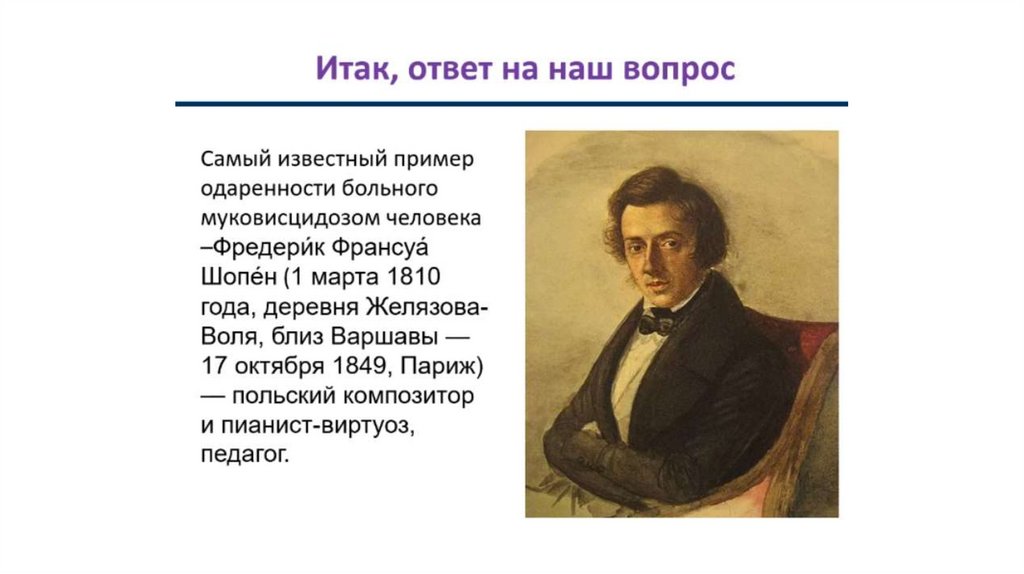 Итак, ответ на наш вопрос

Самый известный пример одаренности больного муковисцидозом человека –Фредери́к Франсуа́ Шопе́н (1 марта 1810 года, деревня Желязова-Воля, близ Варшавы — 17 октября 1849, Париж) — польский композитор и пианист-виртуоз, педагог.